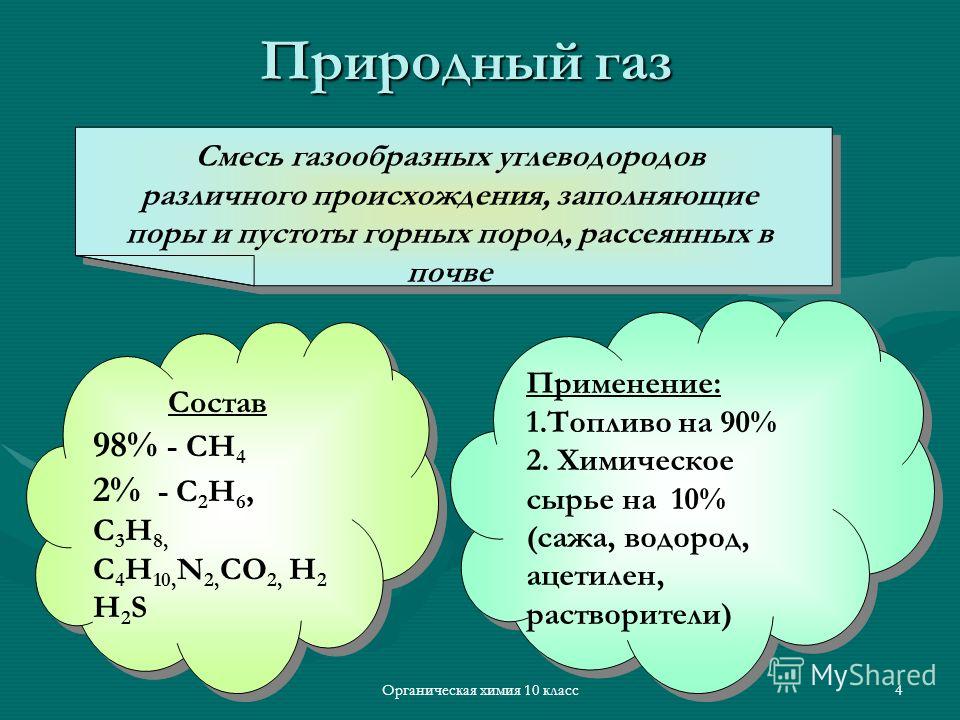 Природный газ

Смесь газообразных углеводородов различного происхождения, заполняющие поры и пустоты горных пород, рассеянных в почве

Состав
98% - $CH_4$
2% - $C_2H_6$, $C_3H_8$, $C_4H_{10}$, $N_2$, $CO_2$, $H_2$ $H_2S$

Применение:
1.Топливо на 90%
2. Химическое сырье на 10% (сажа, водород, ацетилен, растворители)

Органическая химия 10 класс

4

MyShared